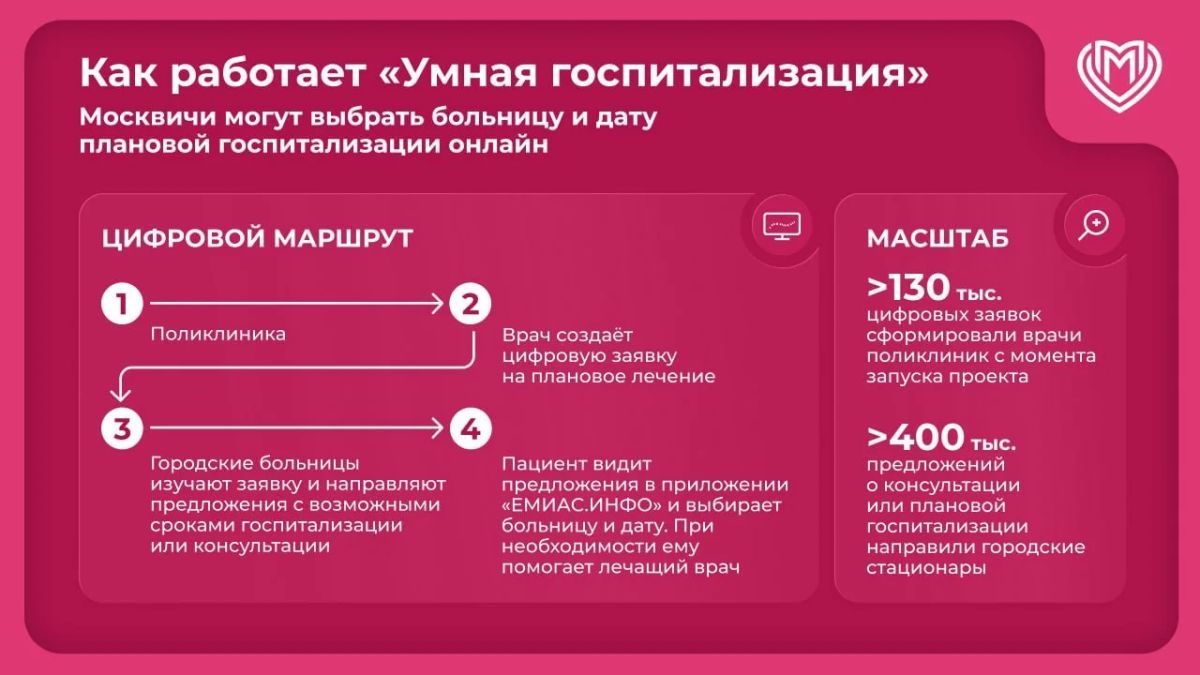 Как работает «Умная госпитализация»
Москвичи могут выбрать больницу и дату плановой госпитализации онлайн

ЦИФРОВОЙ МАРШРУТ

1
Поликлиника

2
Врач создаёт цифровую заявку на плановое лечение

3
Городские больницы изучают заявку и направляют предложения с возможными сроками госпитализации или консультации

4
Пациент видит предложения в приложении «ЕМИАС.ИНФО» и выбирает больницу и дату. При необходимости ему помогает лечащий врач

МАСШТАБ

>130 тыс.
цифровых заявок сформировали врачи поликлиник с момента запуска проекта

>400 тыс.
предложений о консультации или плановой госпитализации направили городские стационары